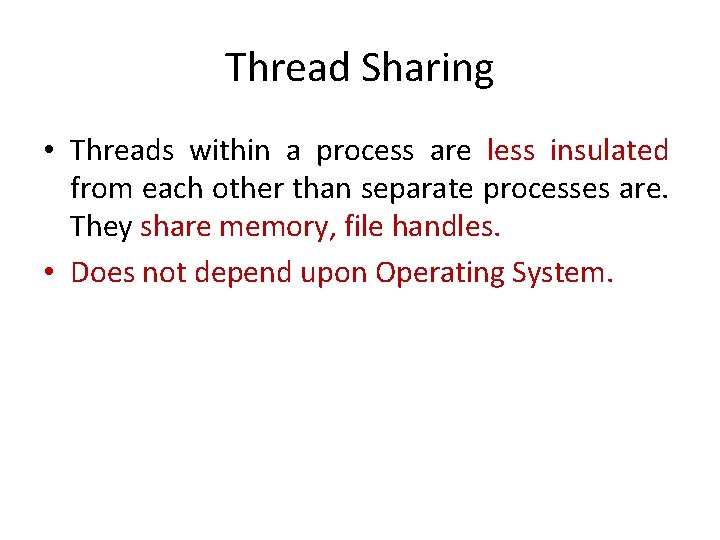 Thread Sharing

• Threads within a process are less insulated from each other than separate processes are. They share memory, file handles.

• Does not depend upon Operating System.